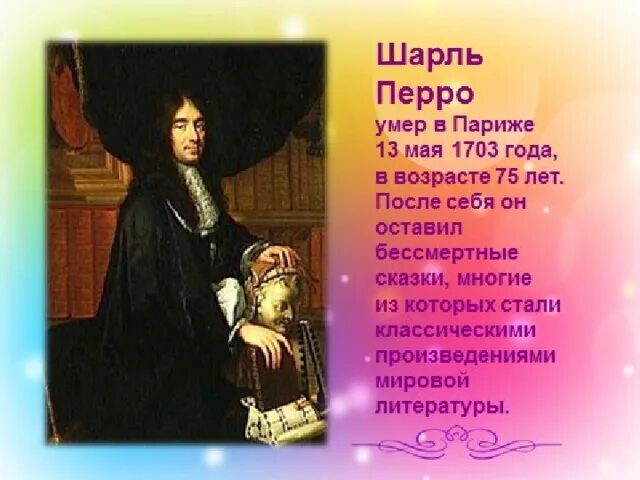 Шарль Перро

умер в Париже 13 мая 1703 года, в возрасте 75 лет. После себя он оставил бессмертные сказки, многие из которых стали классическими произведениями мировой литературы.